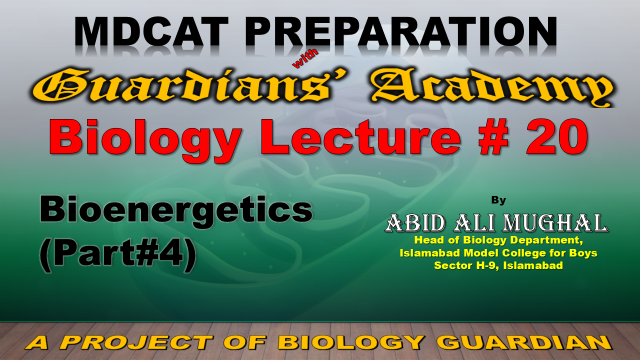 MDCAT PREPARATION

with

Guardians' Academy

Biology Lecture # 20

Bioenergetics (Part#4)

By

ABID ALI MUGHAL

Head of Biology Department, Islamabad Model College for Boys Sector H-9, Islamabad

A PROJECT OF BIOLOGY GUARDIAN